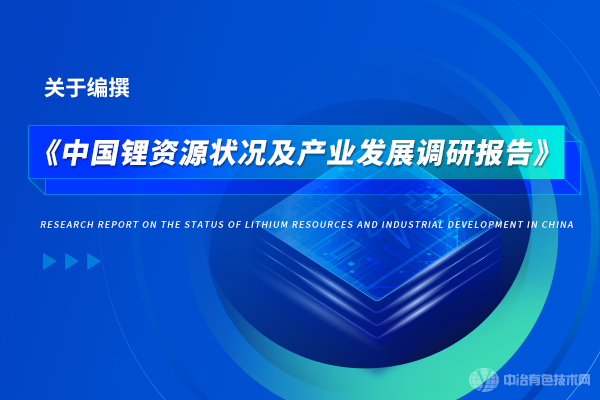 关于编撰

《中国锂资源状况及产业发展调研报告》

RESEARCH REPORT ON THE STATUS OF LITHIUM RESOURCES AND INDUSTRIAL DEVELOPMENT IN CHINA

中冶有色技术网